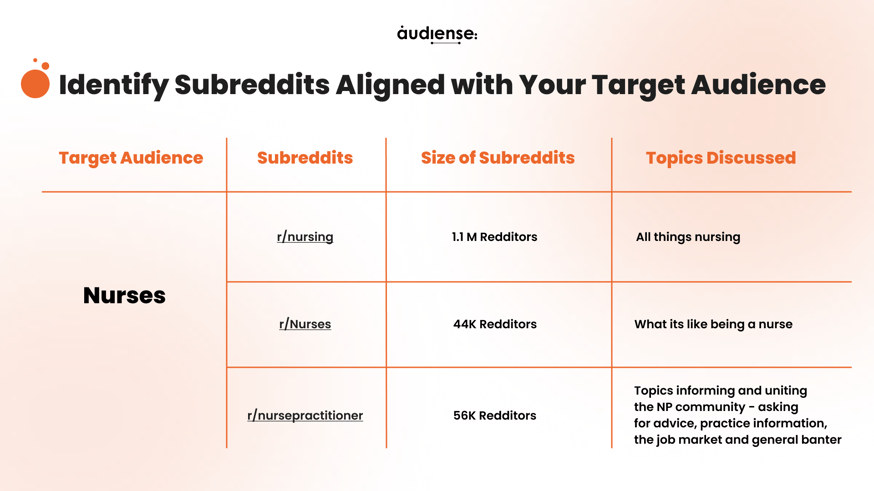 audiense:

Identify Subreddits Aligned with Your Target Audience

| Target Audience | Subreddits | Size of Subreddits | Topics Discussed |
|---|---|---|---|
| Nurses | r/nursing | 1.1 M Redditors | All things nursing |
| | r/Nurses | 44K Redditors | What its like being a nurse |
| | r/nursepractitioner | 56K Redditors | Topics informing and uniting the NP community - asking for advice, practice information, the job market and general banter |